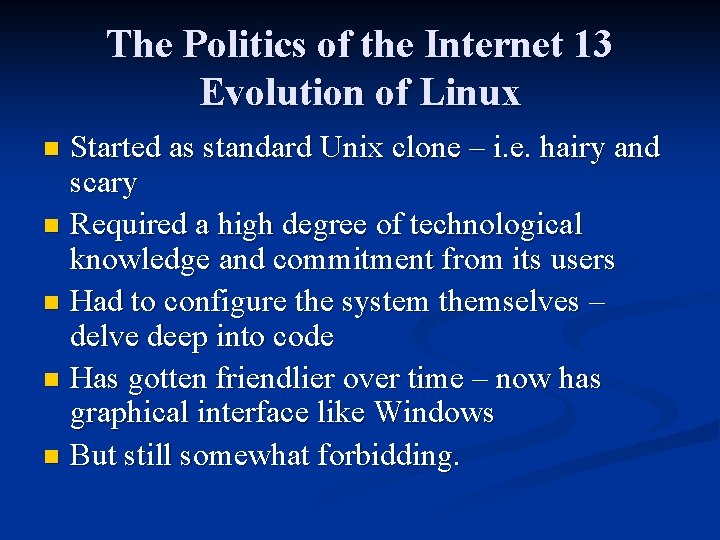 The Politics of the Internet 13
Evolution of Linux

- Started as standard Unix clone – i.e. hairy and scary
- Required a high degree of technological knowledge and commitment from its users
- Had to configure the system themselves – delve deep into code
- Has gotten friendlier over time – now has graphical interface like Windows
- But still somewhat forbidding.